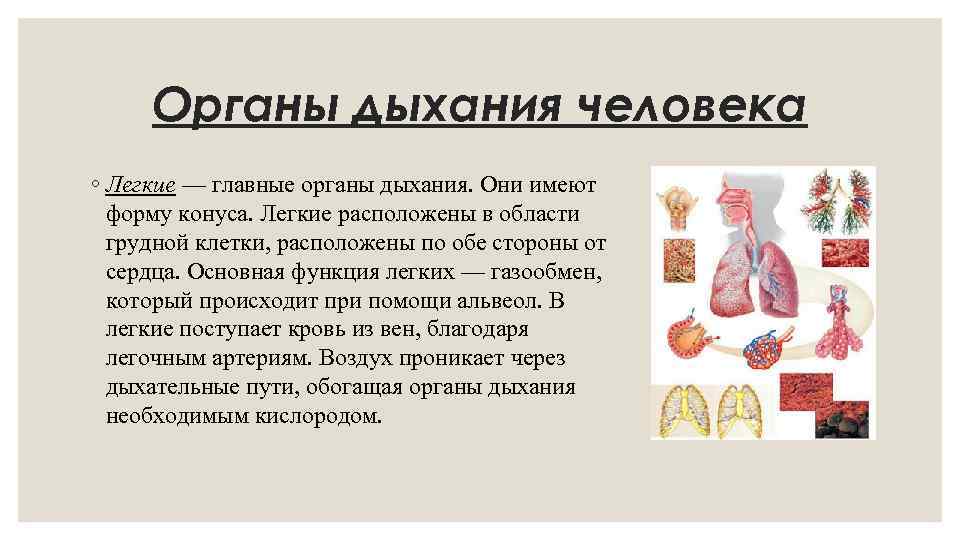 Органы дыхания человека

◦ Легкие — главные органы дыхания. Они имеют форму конуса. Легкие расположены в области грудной клетки, расположены по обе стороны от сердца. Основная функция легких — газообмен, который происходит при помощи альвеол. В легкие поступает кровь из вен, благодаря легочным артериям. Воздух проникает через дыхательные пути, обогащая органы дыхания необходимым кислородом.